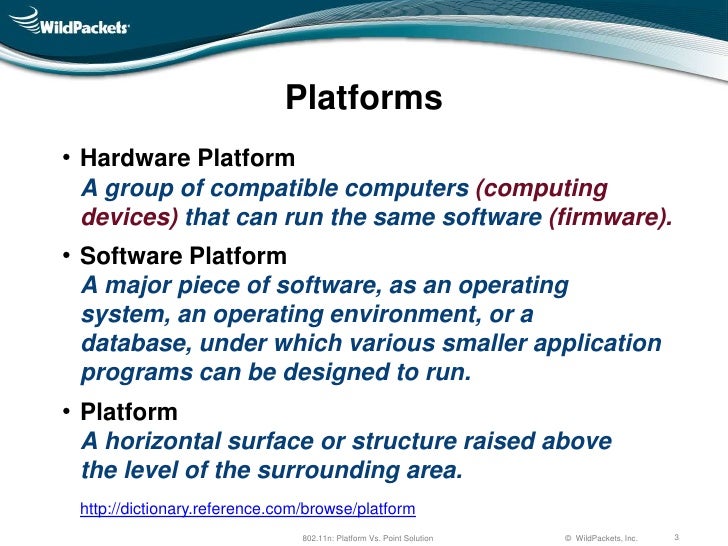 WildPackets

Platforms

• Hardware Platform
A group of compatible computers (computing devices) that can run the same software (firmware).

• Software Platform
A major piece of software, as an operating system, an operating environment, or a database, under which various smaller application programs can be designed to run.

• Platform
A horizontal surface or structure raised above the level of the surrounding area.

http://dictionary.reference.com/browse/platform

802.11n: Platform Vs. Point Solution © WildPackets, Inc. 3